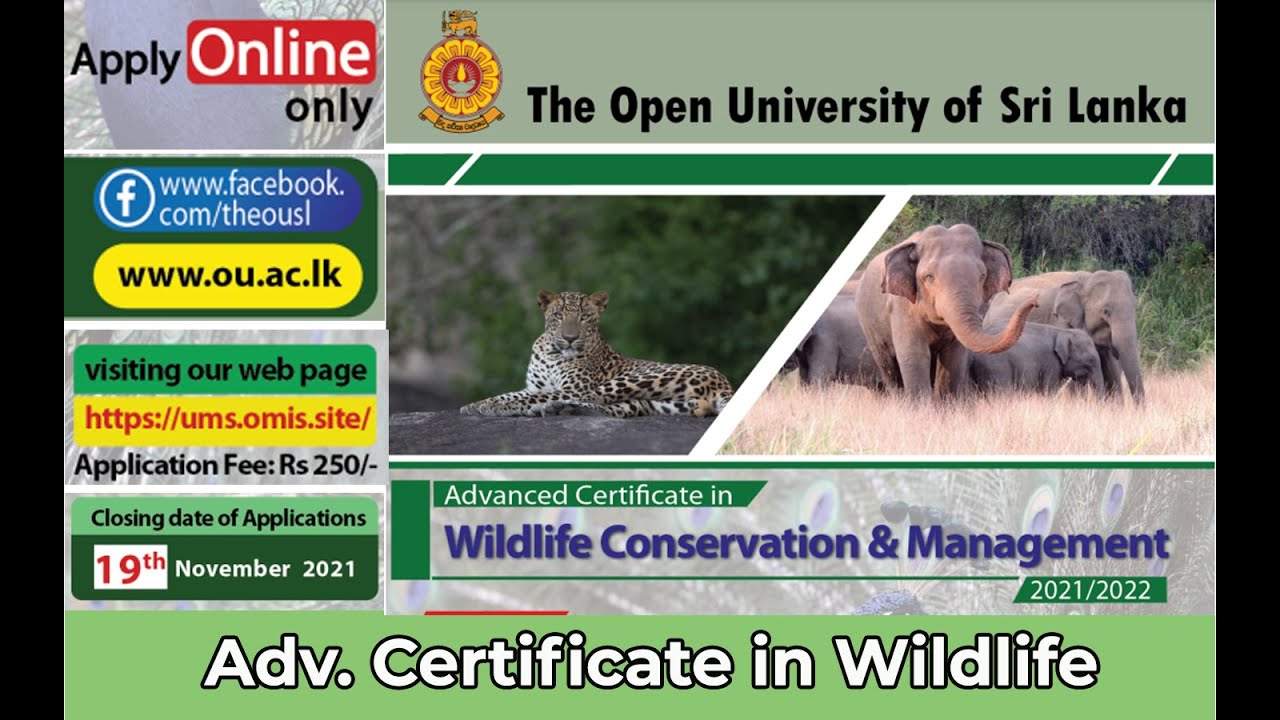 Apply Online only

www.facebook.com/theousl

www.ou.ac.lk

visiting our web page

https://ums.omis.site/

Application Fee: Rs 250/-

Closing date of Applications

19th November 2021

The Open University of Sri Lanka

Advanced Certificate in

Wildlife Conservation & Management

2021/2022

Adv. Certificate in Wildlife